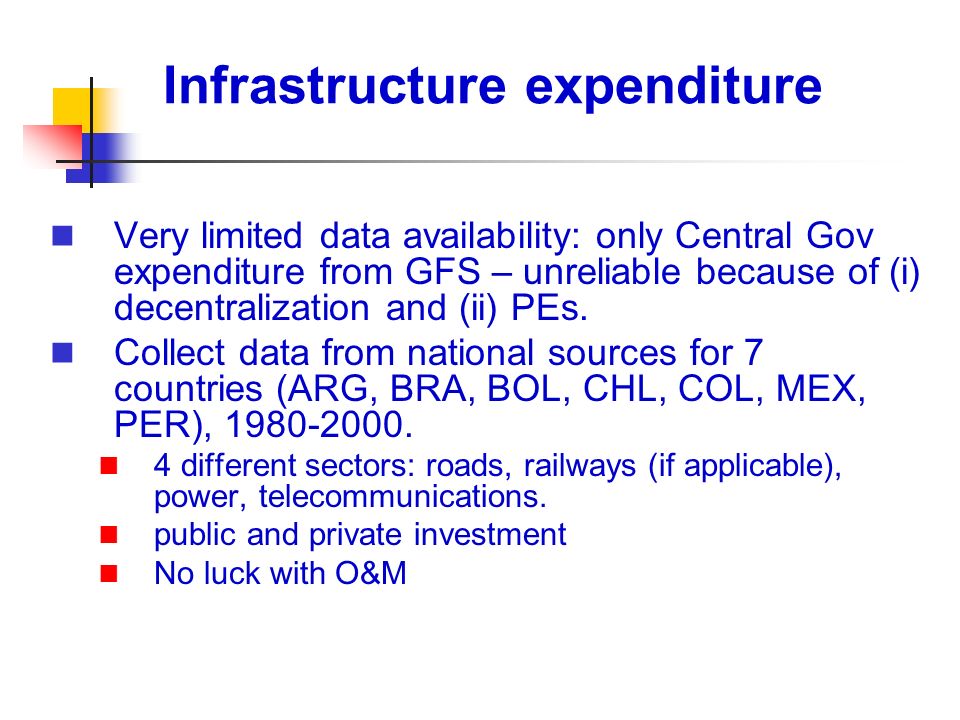 Infrastructure expenditure

Very limited data availability: only Central Gov expenditure from GFS – unreliable because of (i) decentralization and (ii) PEs.

Collect data from national sources for 7 countries (ARG, BRA, BOL, CHL, COL, MEX, PER), 1980-2000.

4 different sectors: roads, railways (if applicable), power, telecommunications.

public and private investment

No luck with O&M